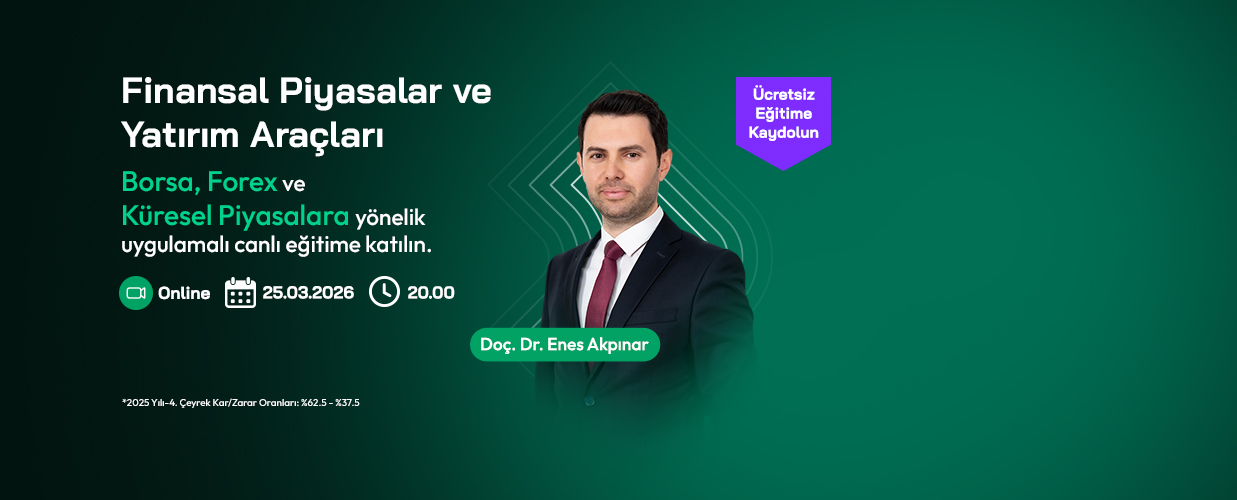 Finansal Piyasalar ve Yatırım Araçları

Borsa, Forex ve Küresel Piyasalara yönelik uygulamalı canlı eğitime katılın.

Online 25.03.2026 20.00

Ücretsiz Eğitime Kaydolun

Doç. Dr. Enes Akpınar

*2025 Yılı-4. Çeyrek Kar/Zarar Oranları: %62.5 - %37.5